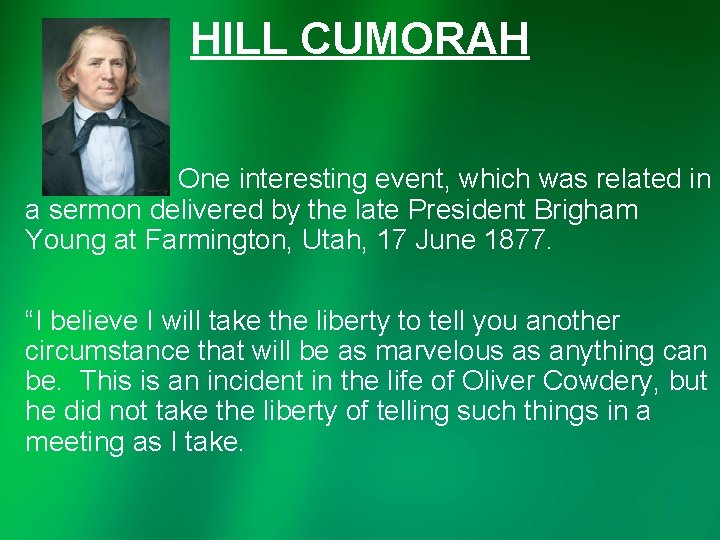 HILL CUMORAH

One interesting event, which was related in a sermon delivered by the late President Brigham Young at Farmington, Utah, 17 June 1877.

“I believe I will take the liberty to tell you another circumstance that will be as marvelous as anything can be. This is an incident in the life of Oliver Cowdery, but he did not take the liberty of telling such things in a meeting as I take.